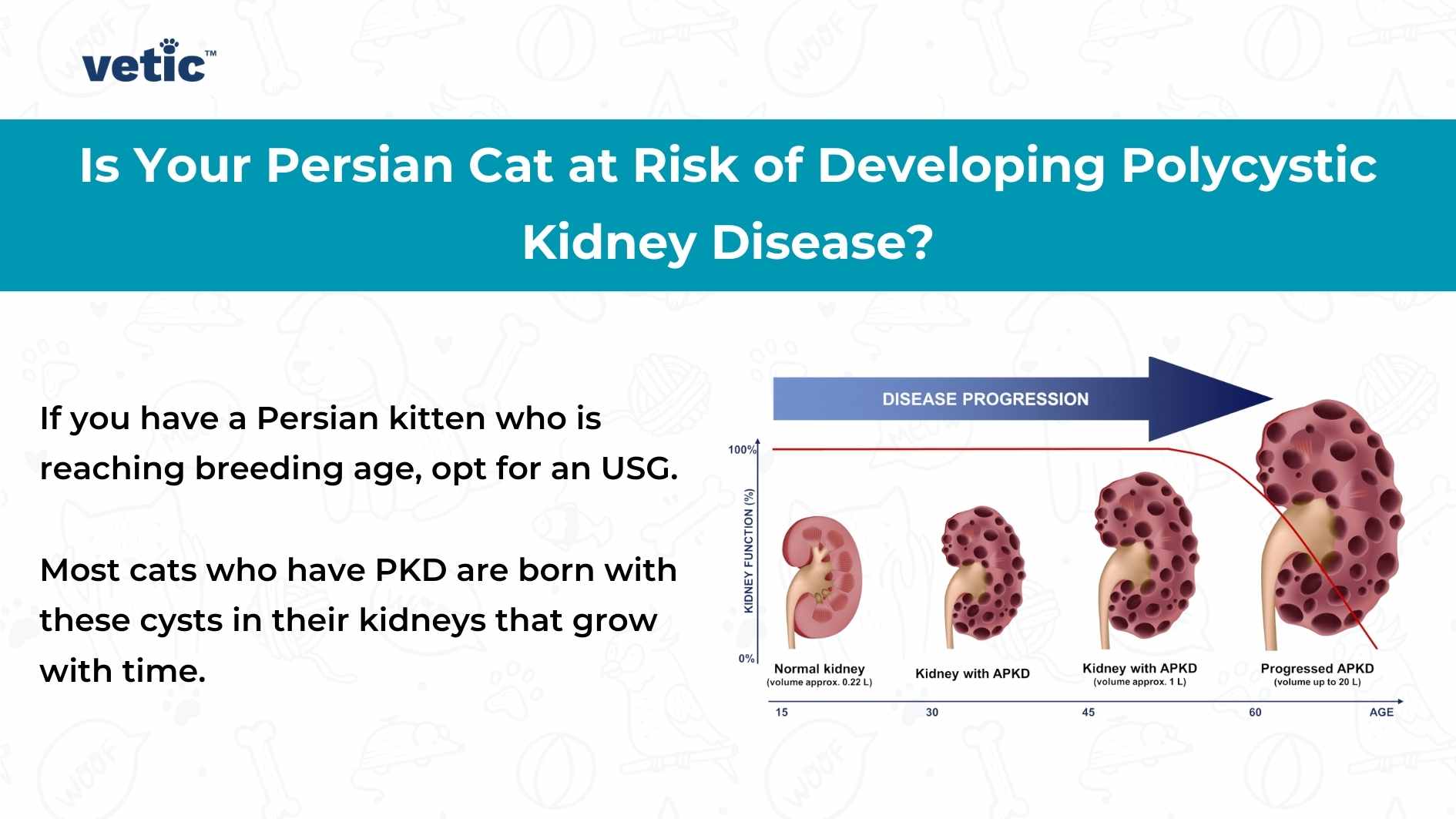 vetic™

Is Your Persian Cat at Risk of Developing Polycystic Kidney Disease?

If you have a Persian kitten who is reaching breeding age, opt for an USG.

Most cats who have PKD are born with these cysts in their kidneys that grow with time.

DISEASE PROGRESSION

100%

KIDNEY FUNCTION (%)

0%

Normal kidney
(volume approx. 0.22 L)

Kidney with APKD

Kidney with APKD
(volume approx. 1 L)

Progressed APKD
(volume up to 20 L)

15 30 45 60 AGE